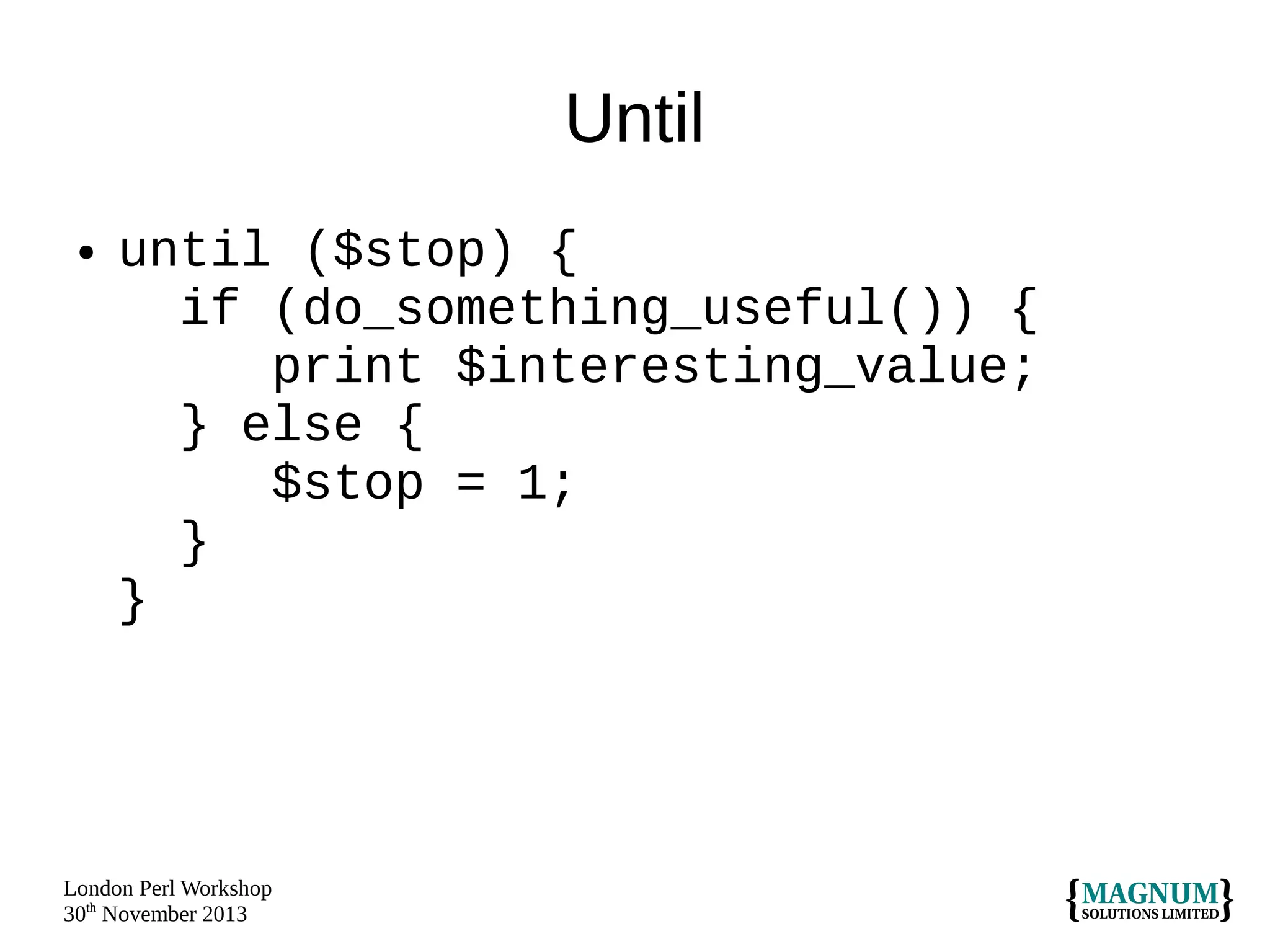 Until

• until ($stop) {
    if (do_something_useful()) {
        print $interesting_value;
    } else {
        $stop = 1;
    }
}

London Perl Workshop
30th November 2013

{MAGNUM SOLUTIONS LIMITED}